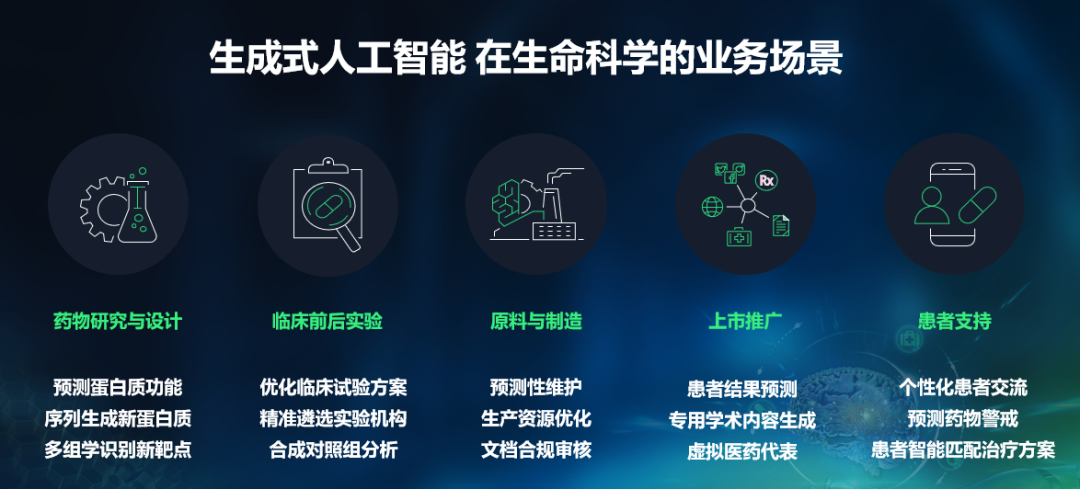 生成式人工智能 在生命科学的业务场景

Rx

药物研究与设计

预测蛋白质功能
序列生成新蛋白质
多组学识别新靶点

临床前后实验

优化临床试验方案
精准遴选实验机构
合成对照组分析

原料与制造

预测性维护
生产资源优化
文档合规审核

上市推广

患者结果预测
专用学术内容生成
虚拟医药代表

患者支持

个性化患者交流
预测药物警戒
患者智能匹配治疗方案